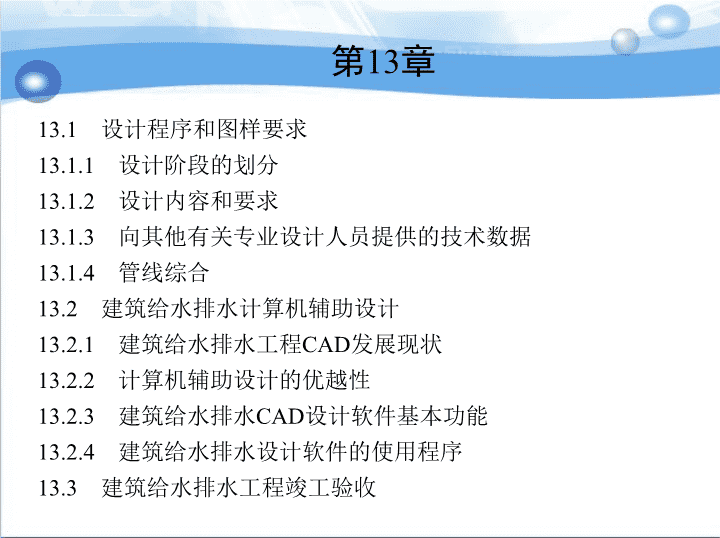 第13章

13.1 设计程序和图样要求
13.1.1 设计阶段的划分
13.1.2 设计内容和要求
13.1.3 向其他有关专业设计人员提供的技术数据
13.1.4 管线综合
13.2 建筑给水排水计算机辅助设计
13.2.1 建筑给水排水工程CAD发展现状
13.2.2 计算机辅助设计的优越性
13.2.3 建筑给水排水CAD设计软件基本功能
13.2.4 建筑给水排水设计软件的使用程序
13.3 建筑给水排水工程竣工验收